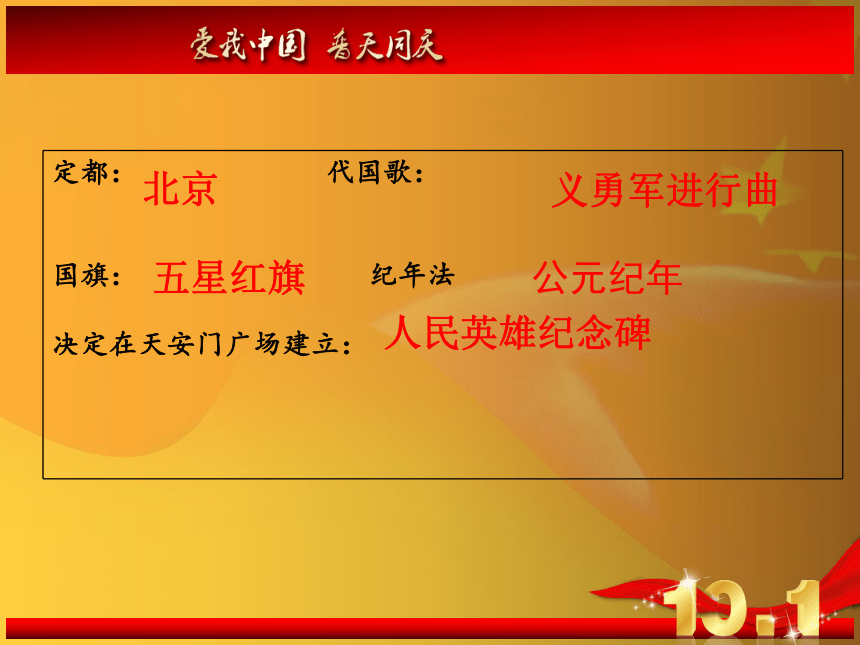 爱我中国 普天同庆

定都：北京 代国歌：义勇军进行曲

国旗：五星红旗 纪年法 公元纪年

决定在天安门广场建立：人民英雄纪念碑

10.1